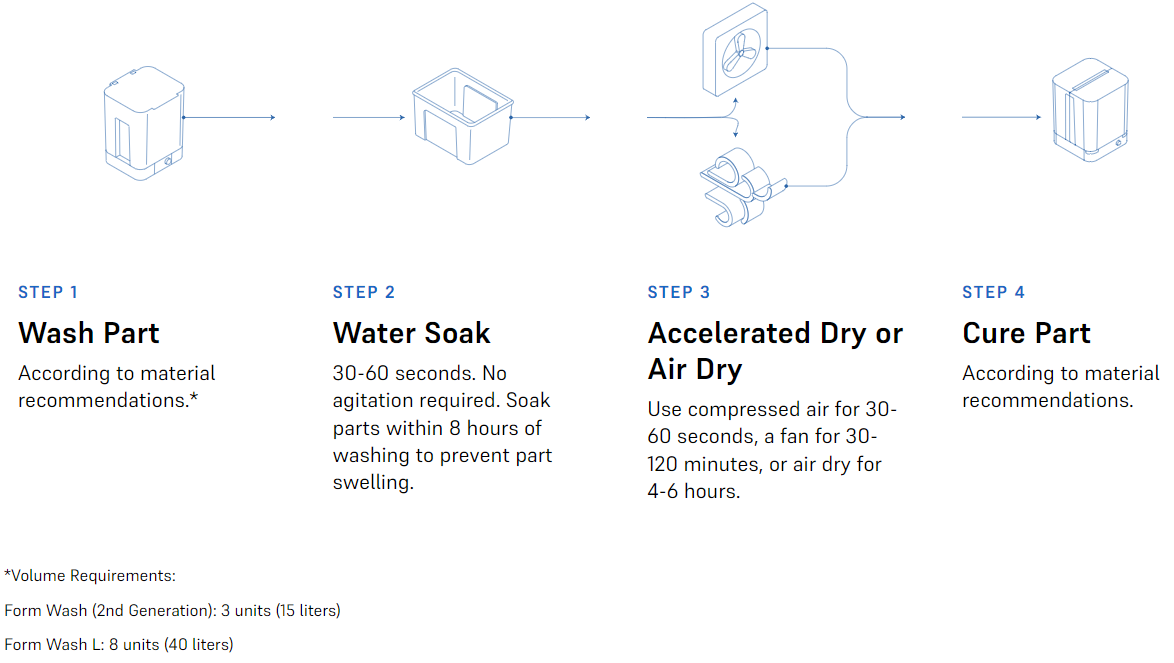 STEP 1

Wash Part

According to material recommendations.*

STEP 2

Water Soak

30-60 seconds. No agitation required. Soak parts within 8 hours of washing to prevent part swelling.

STEP 3

Accelerated Dry or Air Dry

Use compressed air for 30-60 seconds, a fan for 30-120 minutes, or air dry for 4-6 hours.

STEP 4

Cure Part

According to material recommendations.

*Volume Requirements:

Form Wash (2nd Generation): 3 units (15 liters)

Form Wash L: 8 units (40 liters)